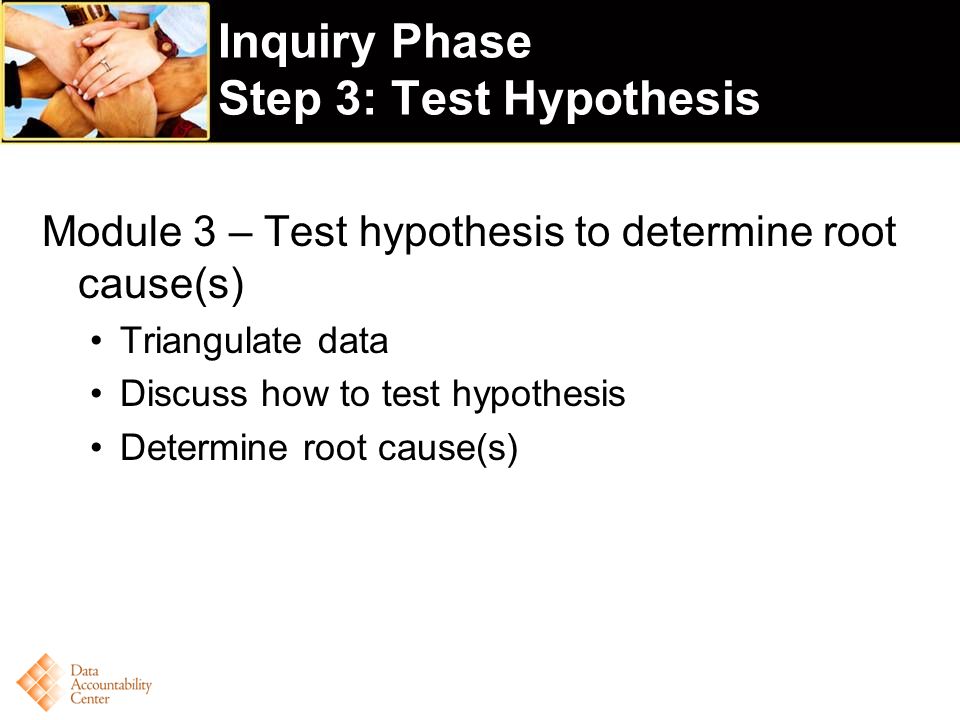 Inquiry Phase
Step 3: Test Hypothesis

Module 3 – Test hypothesis to determine root cause(s)

• Triangulate data
• Discuss how to test hypothesis
• Determine root cause(s)

Data Accountability Center